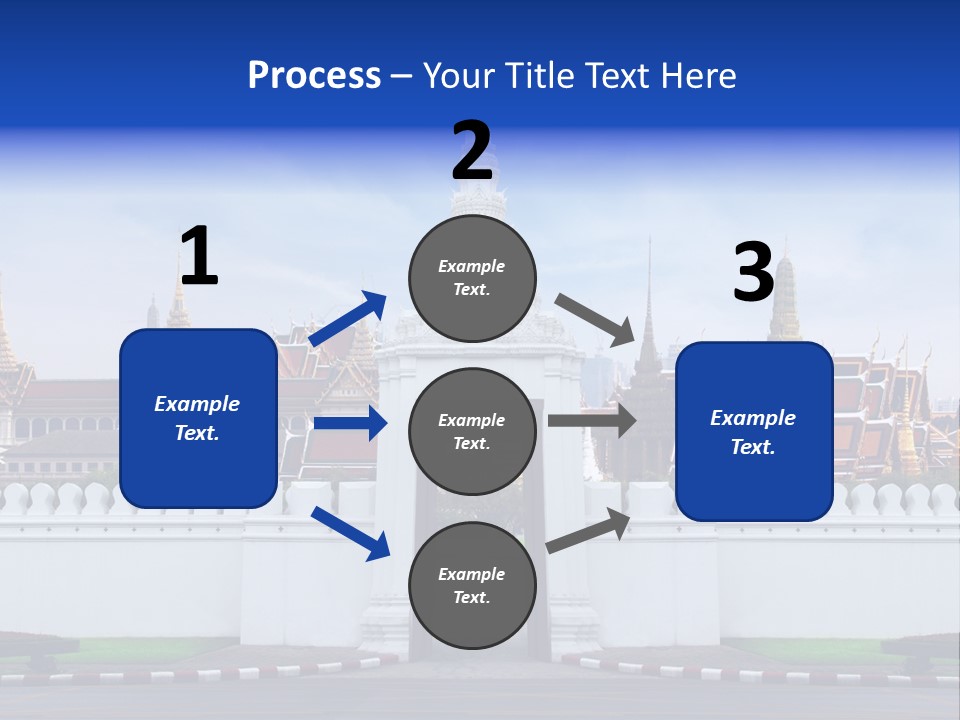 Process – Your Title Text Here

1

Example Text.

2

Example Text.

Example Text.

Example Text.

3

Example Text.